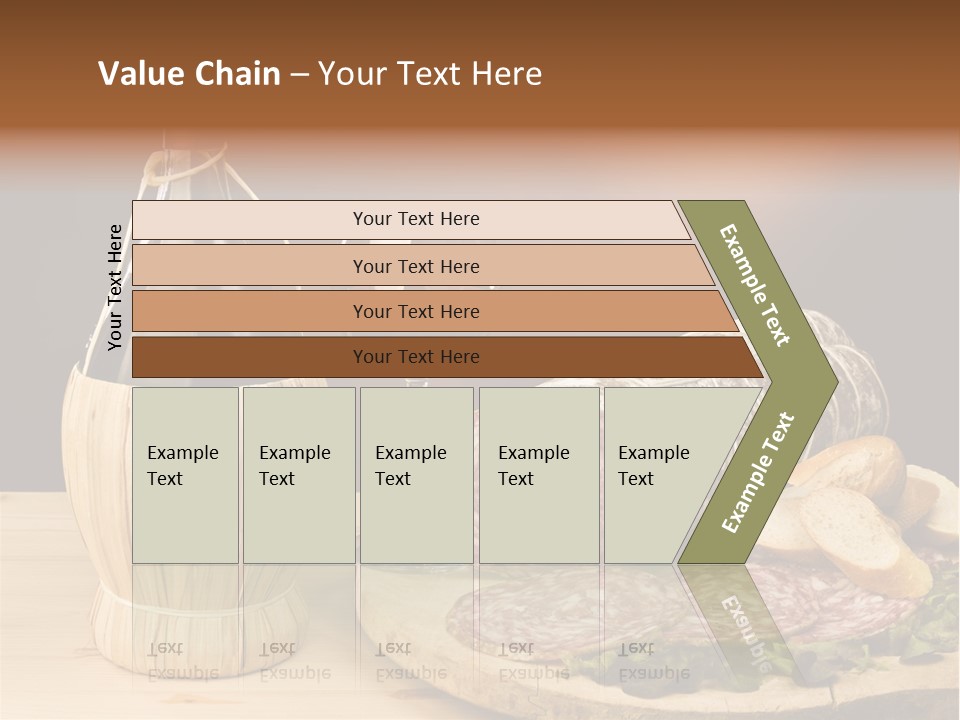 Value Chain – Your Text Here

Your Text Here

Your Text Here

Your Text Here

Your Text Here

Your Text Here

Example Text

Example Text

Example Text

Example Text

Example Text

Example Text

Example Text